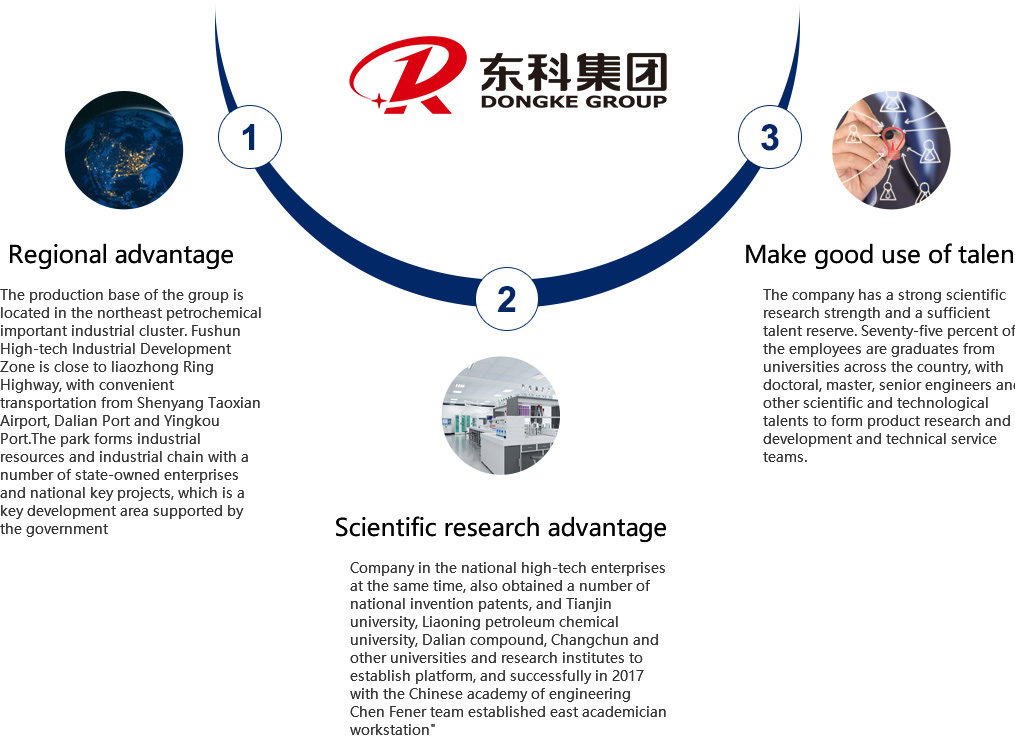 东科集团
DONGKE GROUP

1

Regional advantage

The production base of the group is located in the northeast petrochemical important industrial cluster. Fushun High-tech Industrial Development Zone is close to liaozhong Ring Highway, with convenient transportation from Shenyang Taoxian Airport, Dalian Port and Yingkou Port.The park forms industrial resources and industrial chain with a number of state-owned enterprises and national key projects, which is a key development area supported by the government

2

Scientific research advantage

Company in the national high-tech enterprises at the same time, also obtained a number of national invention patents, and Tianjin university, Liaoning petroleum chemical university, Dalian compound, Changchun and other universities and research institutes to establish platform, and successfully in 2017 with the Chinese academy of engineering Chen Fener team established east academician workstation"

3

Make good use of talen

The company has a strong scientific research strength and a sufficient talent reserve. Seventy-five percent of the employees are graduates from universities across the country, with doctoral, master, senior engineers and other scientific and technological talents to form product research and development and technical service teams.